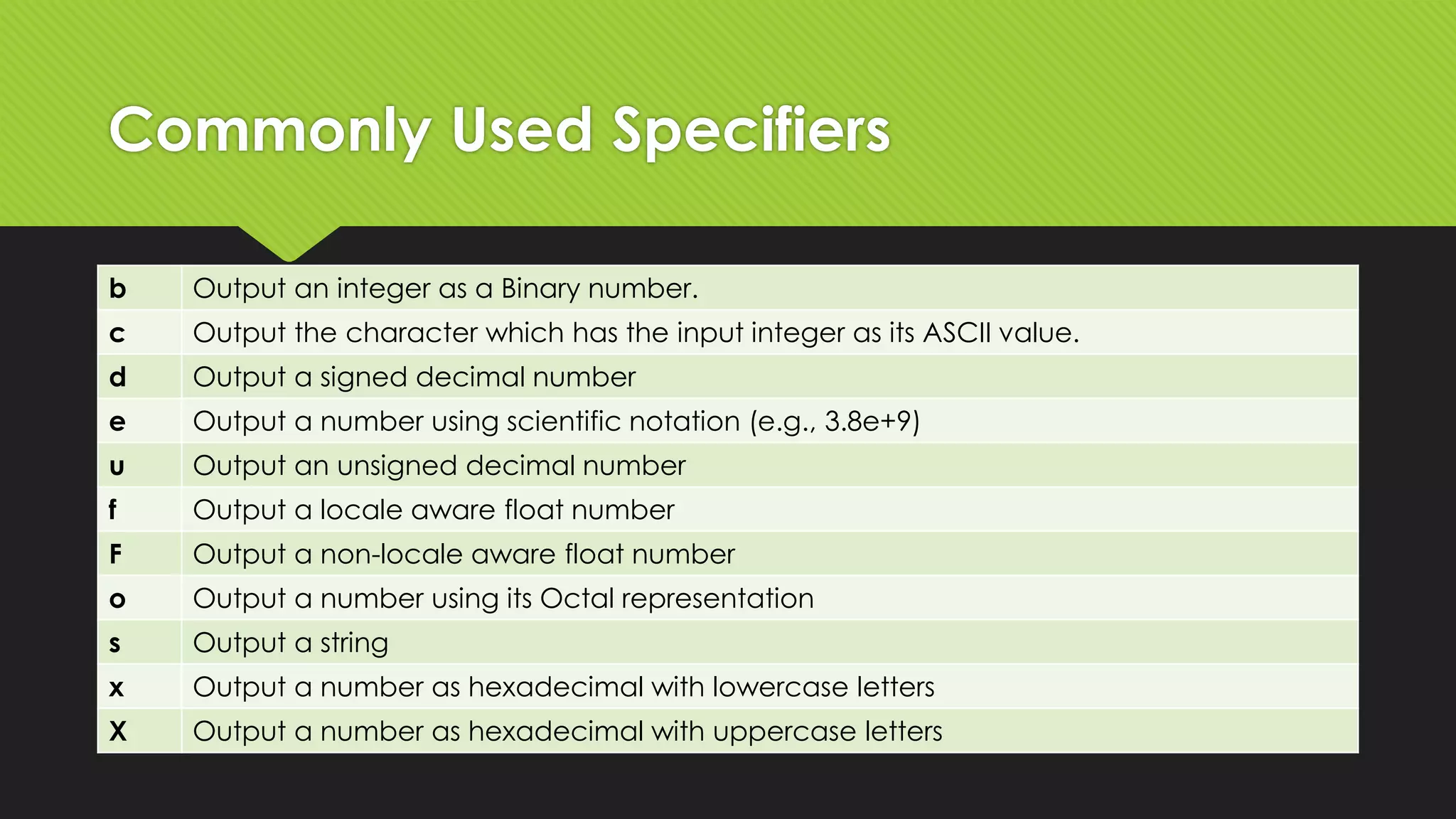 Commonly Used Specifiers

| | |
|---|---|
| b | Output an integer as a Binary number. |
| c | Output the character which has the input integer as its ASCII value. |
| d | Output a signed decimal number |
| e | Output a number using scientific notation (e.g., 3.8e+9) |
| u | Output an unsigned decimal number |
| f | Output a locale aware float number |
| F | Output a non-locale aware float number |
| o | Output a number using its Octal representation |
| s | Output a string |
| x | Output a number as hexadecimal with lowercase letters |
| X | Output a number as hexadecimal with uppercase letters |